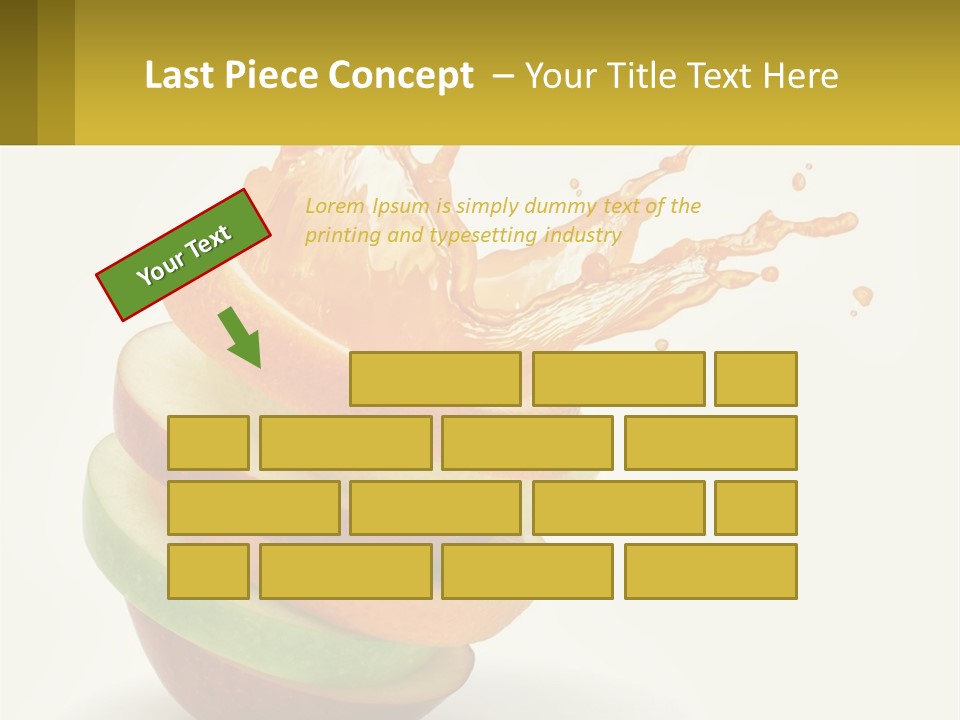 Last Piece Concept – Your Title Text Here

Your Text

Lorem Ipsum is simply dummy text of the printing and typesetting industry